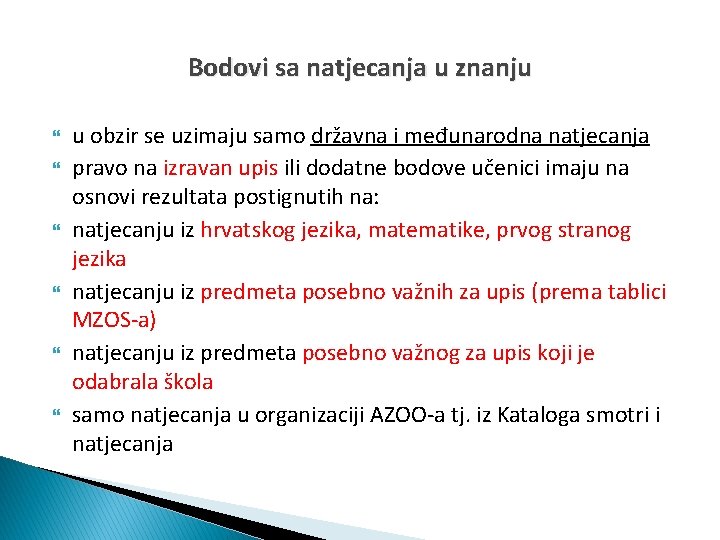 Bodovi sa natjecanja u znanju

u obzir se uzimaju samo državna i međunarodna natjecanja

pravo na izravan upis ili dodatne bodove učenici imaju na osnovi rezultata postignutih na:

natjecanju iz hrvatskog jezika, matematike, prvog stranog jezika

natjecanju iz predmeta posebno važnih za upis (prema tablici MZOS-a)

natjecanju iz predmeta posebno važnog za upis koji je odabrala škola

samo natjecanja u organizaciji AZOO-a tj. iz Kataloga smotri i natjecanja